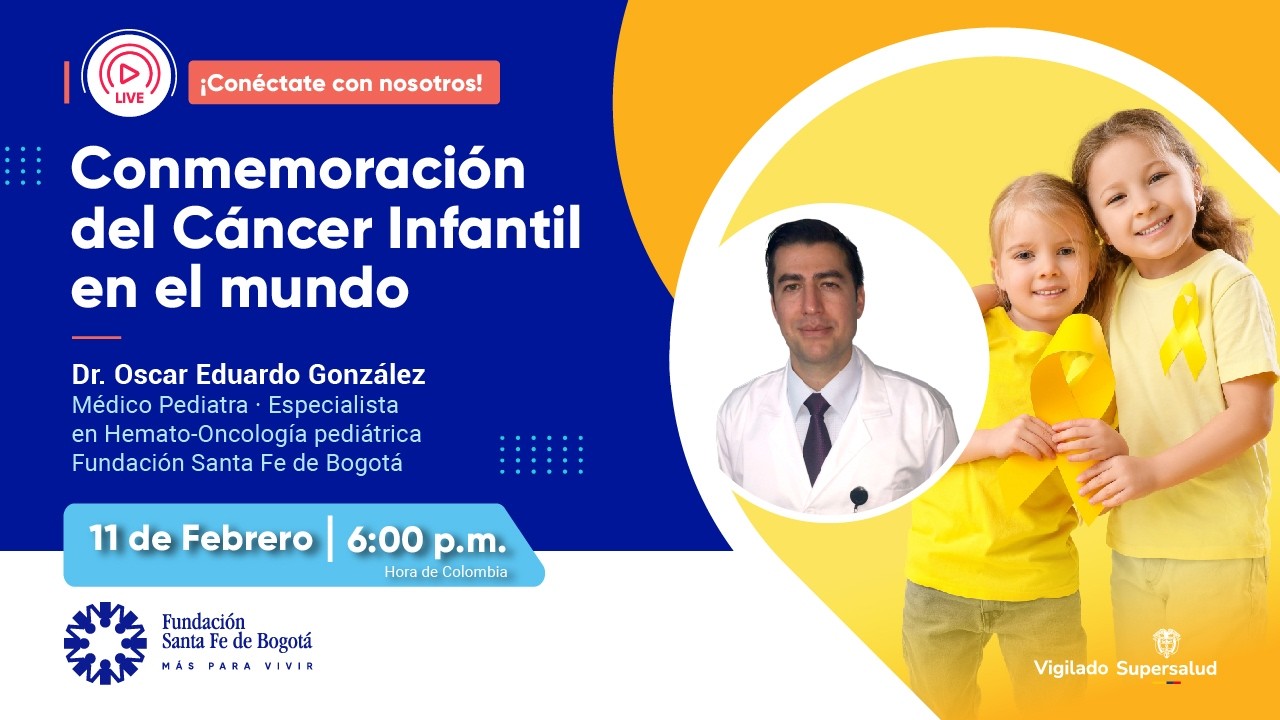 LIVE

¡Conéctate con nosotros!

Conmemoración del Cáncer Infantil en el mundo

Dr. Oscar Eduardo González
Médico Pediatra · Especialista en Hemato-Oncología pediátrica
Fundación Santa Fe de Bogotá

11 de Febrero | 6:00 p.m.
Hora de Colombia

Fundación Santa Fe de Bogotá
MÁS PARA VIVIR

Vigilado Supersalud